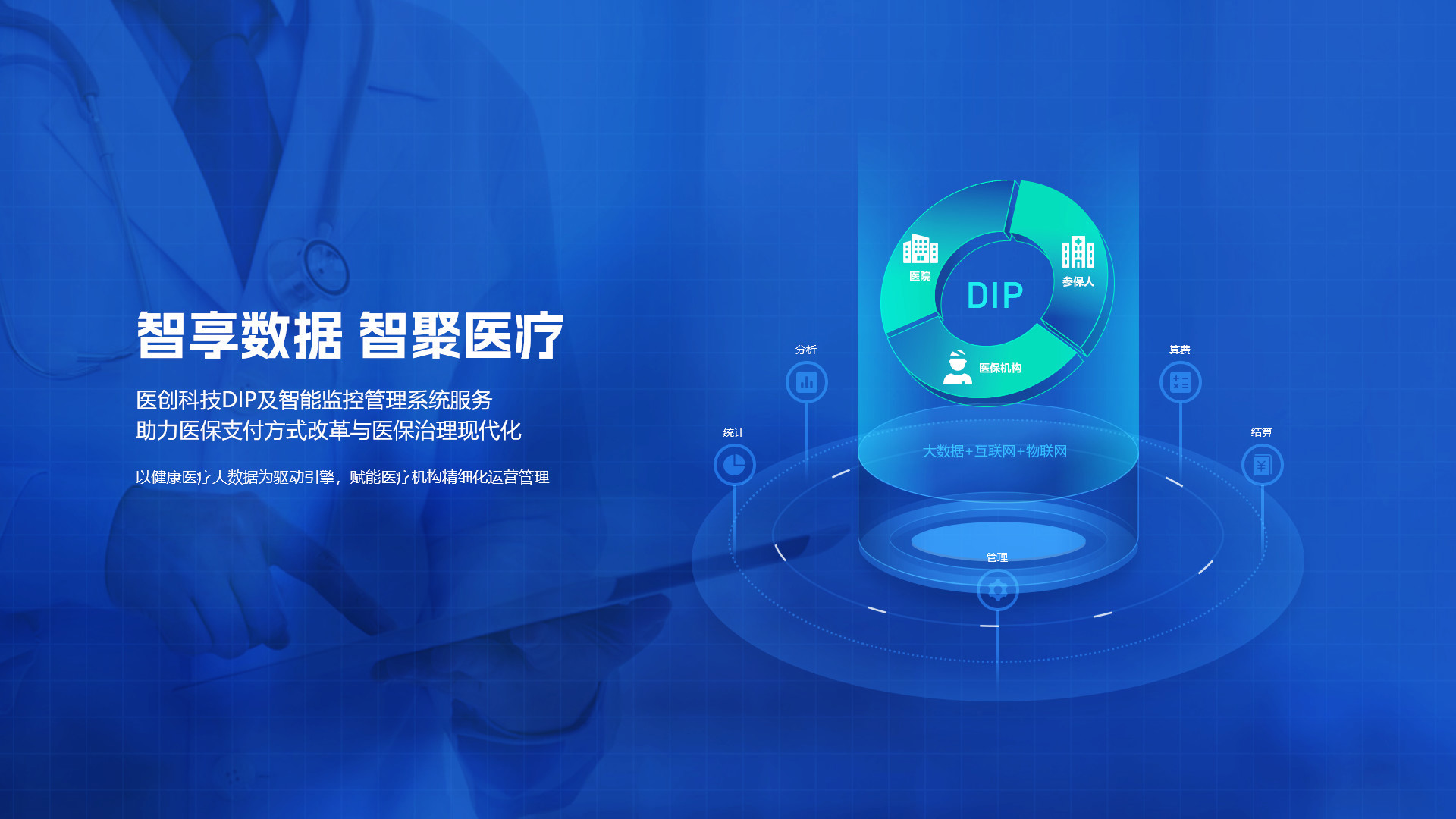 智享数据 智聚医疗

医创科技DIP及智能监控管理系统服务
助力医保支付方式改革与医保治理现代化

以健康医疗大数据为驱动引擎，赋能医疗机构精细化运营管理

医院
DIP
参保人
医保机构
分析
算费
统计
结算
大数据+互联网+物联网
管理